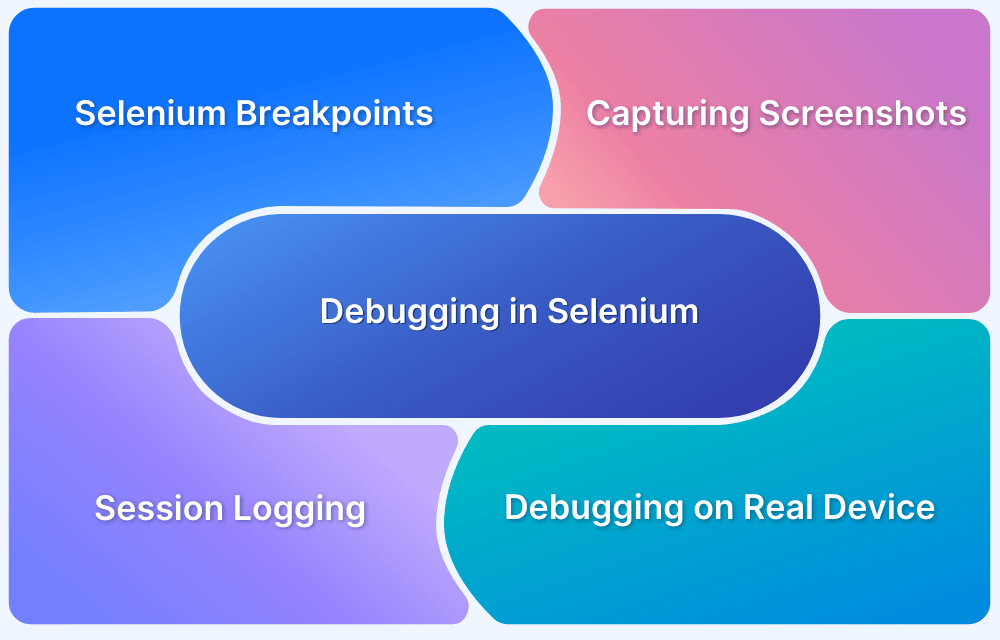 Selenium Breakpoints

Capturing Screenshots

Debugging in Selenium

Session Logging

Debugging on Real Device